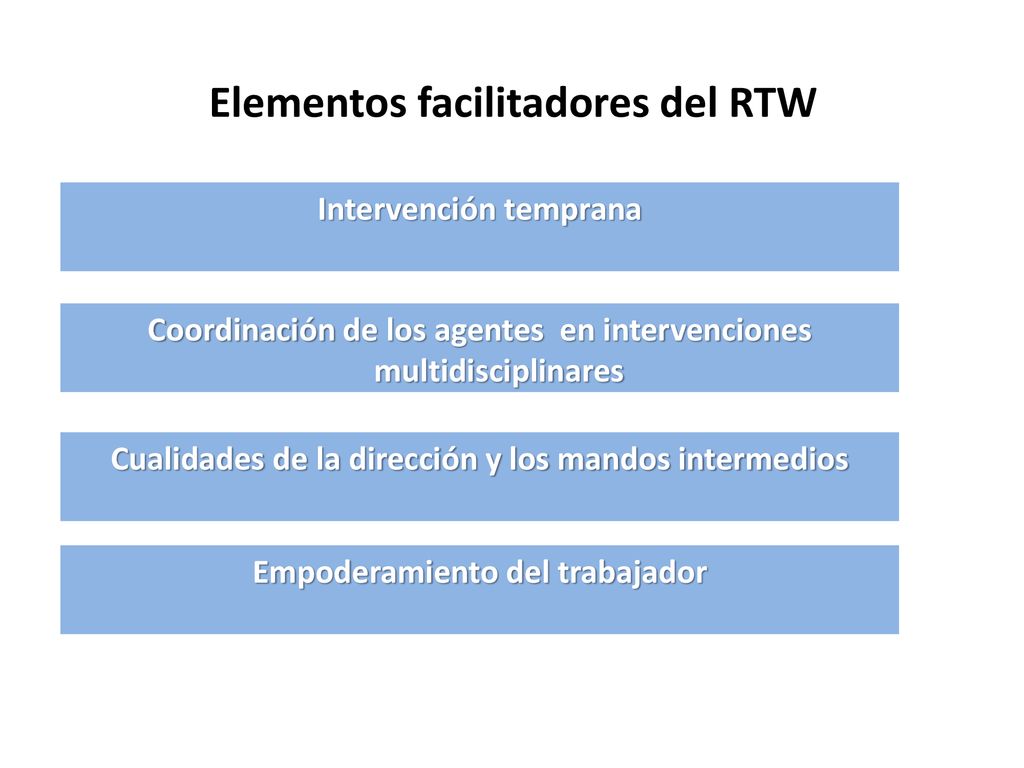 Elementos facilitadores del RTW

Intervención temprana

Coordinación de los agentes en intervenciones multidisciplinares

Cualidades de la dirección y los mandos intermedios

Empoderamiento del trabajador